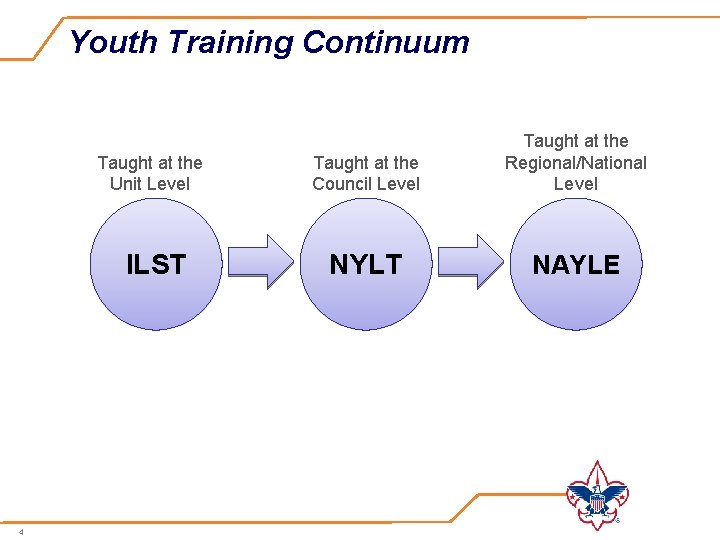 Youth Training Continuum

Taught at the Unit Level

ILST

Taught at the Council Level

NYLT

Taught at the Regional/National Level

NAYLE

4